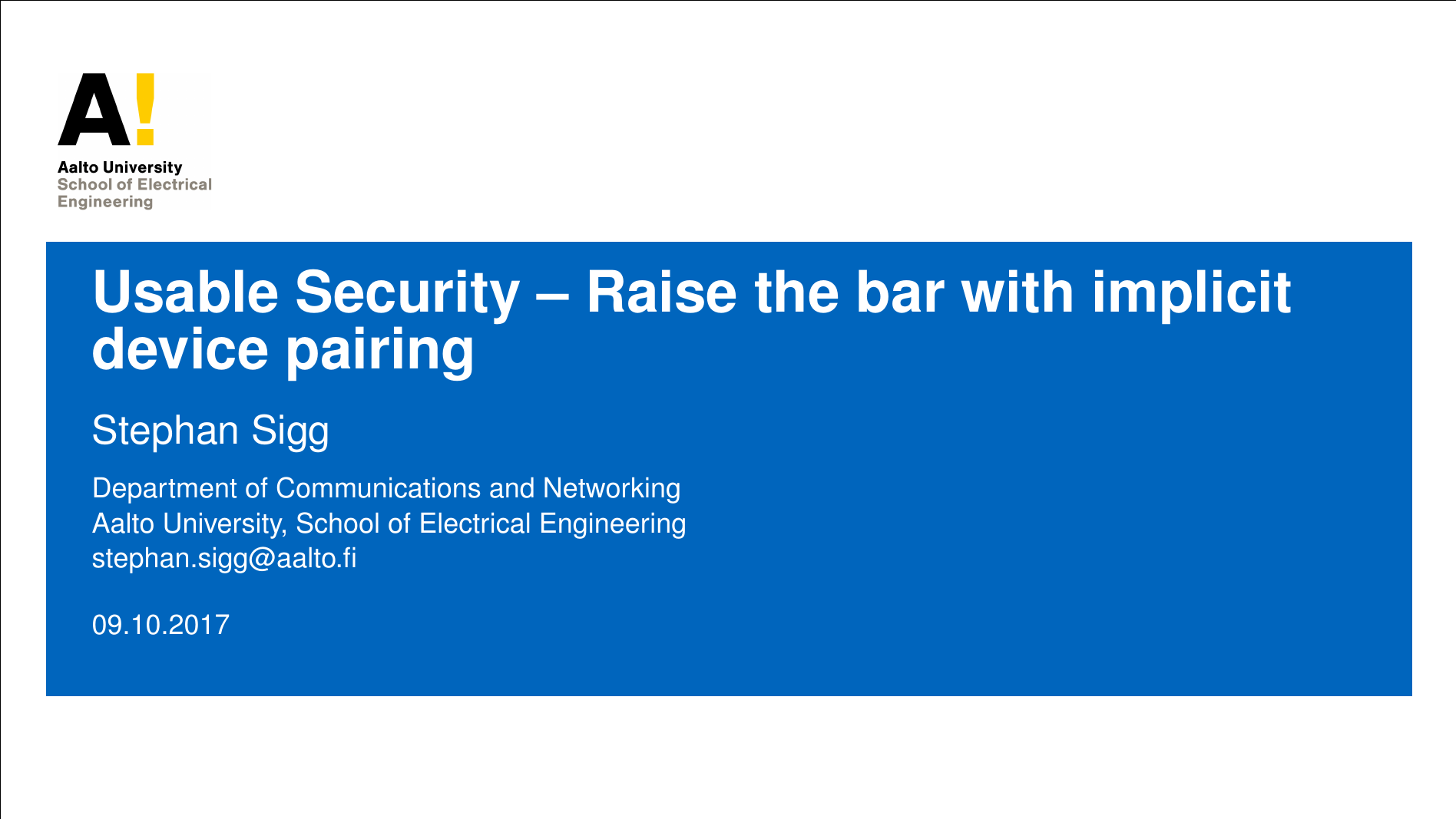 A!
Aalto University
School of Electrical Engineering

Usable Security – Raise the bar with implicit device pairing

Stephan Sigg

Department of Communications and Networking
Aalto University, School of Electrical Engineering
stephan.sigg@aalto.fi

09.10.2017